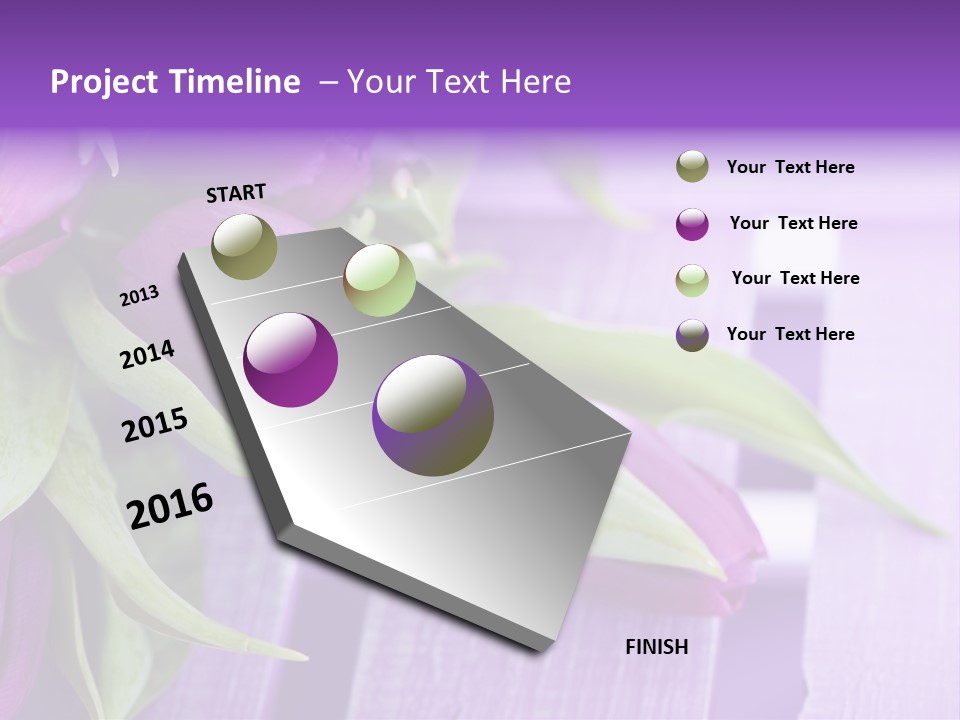 Project Timeline – Your Text Here

START

2013

2014

2015

2016

FINISH

Your Text Here

Your Text Here

Your Text Here

Your Text Here